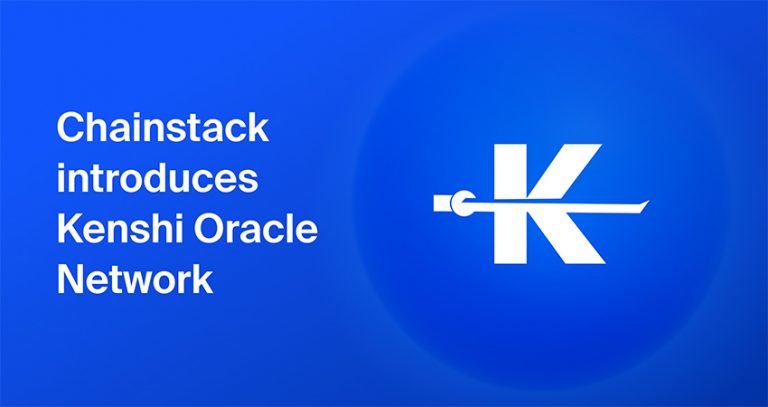 Chainstack introduces Kenshi Oracle Network

K